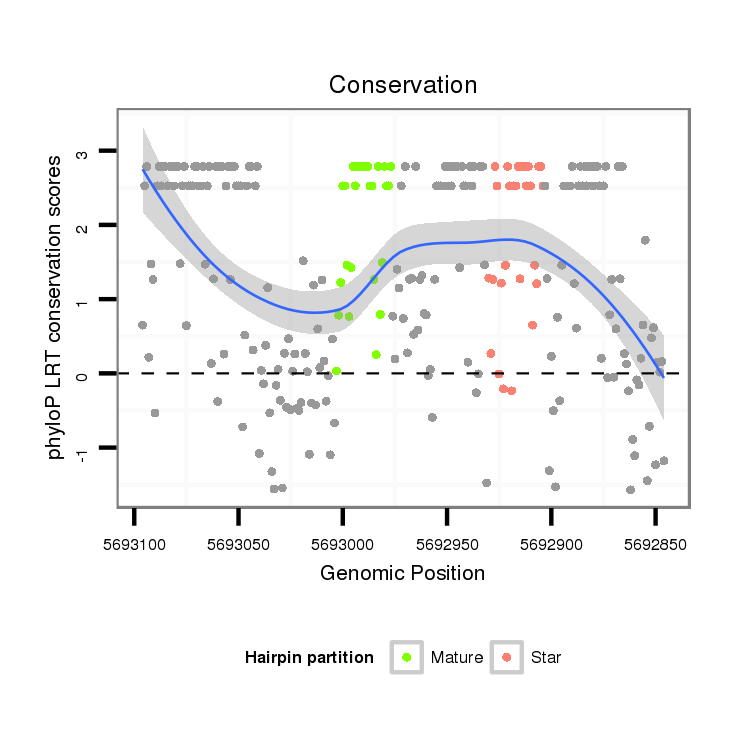 Conservation

phyloP LRT conservation scores

3
2
1
0
-1

5693100
5693050
5693000
5692950
5692900
5692850

Genomic Position

Hairpin partition
Mature
Star